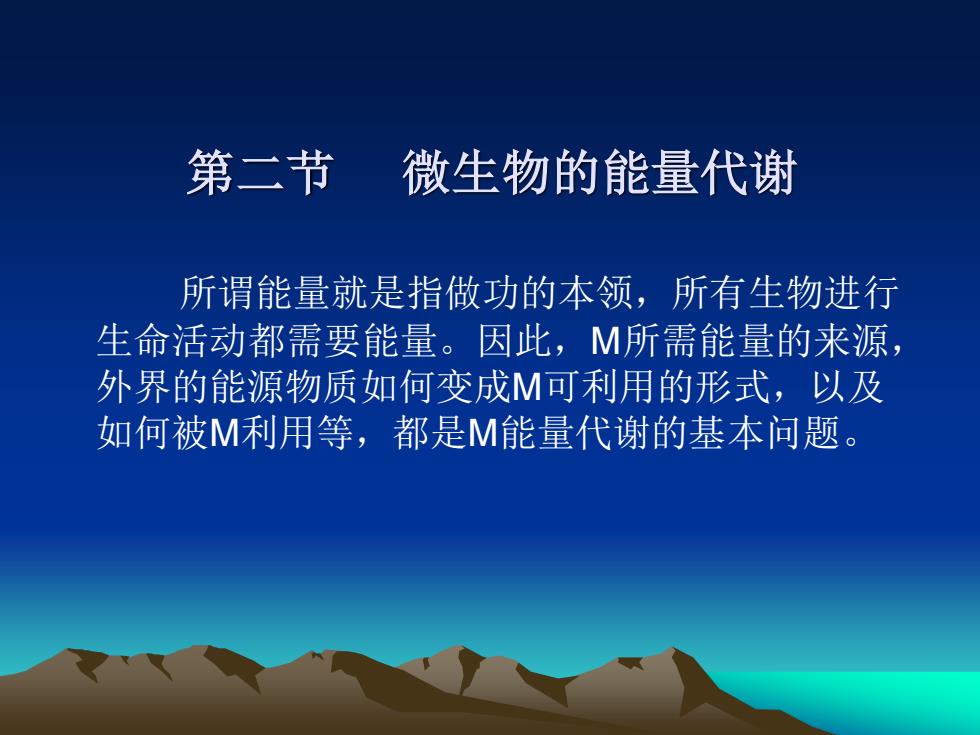 第二节　微生物的能量代谢

所谓能量就是指做功的本领，所有生物进行生命活动都需要能量。因此，M所需能量的来源，外界的能源物质如何变成M可利用的形式，以及如何被M利用等，都是M能量代谢的基本问题。